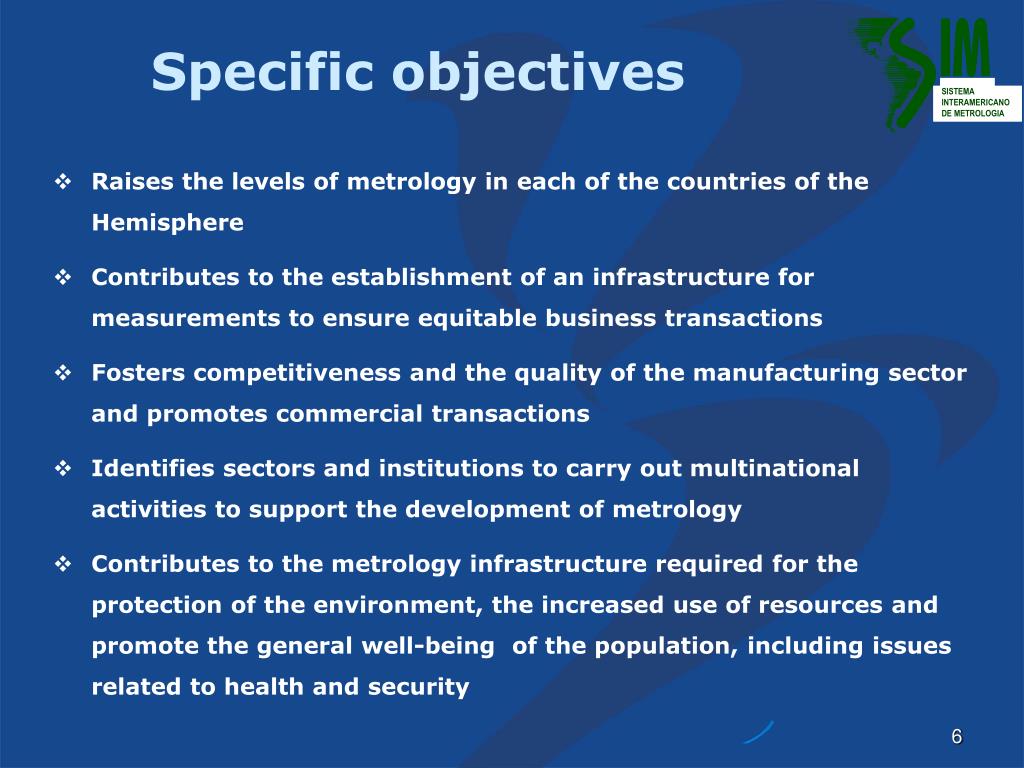 Specific objectives

SIM
SISTEMA INTERAMERICANO DE METROLOGIA

❖ Raises the levels of metrology in each of the countries of the Hemisphere

❖ Contributes to the establishment of an infrastructure for measurements to ensure equitable business transactions

❖ Fosters competitiveness and the quality of the manufacturing sector and promotes commercial transactions

❖ Identifies sectors and institutions to carry out multinational activities to support the development of metrology

❖ Contributes to the metrology infrastructure required for the protection of the environment, the increased use of resources and promote the general well-being of the population, including issues related to health and security

6